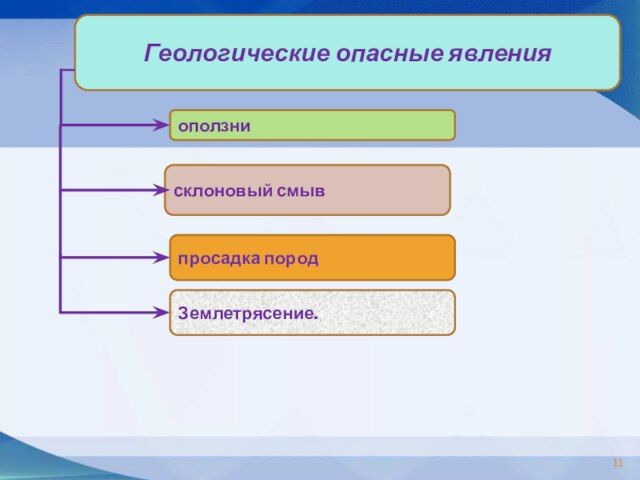 Геологические опасные явления

оползни

склоновый смыв

просадка пород

Землетрясение.

11